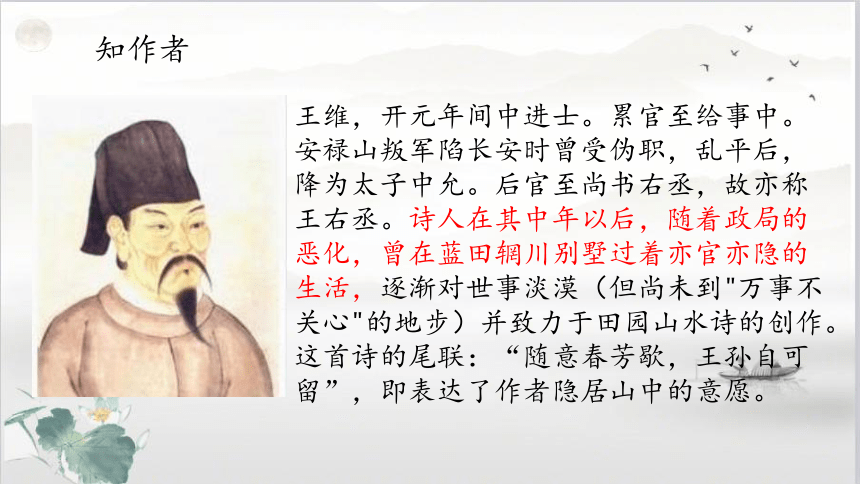 知作者

王维，开元年间中进士。累官至给事中。安禄山叛军陷长安时曾受伪职，乱平后，降为太子中允。后官至尚书右丞，故亦称王右丞。诗人在其中年以后，随着政局的恶化，曾在蓝田辋川别墅过着亦官亦隐的生活，逐渐对世事淡漠（但尚未到"万事不关心"的地步）并致力于田园山水诗的创作。这首诗的尾联：“随意春芳歇，王孙自可留”，即表达了作者隐居山中的意愿。